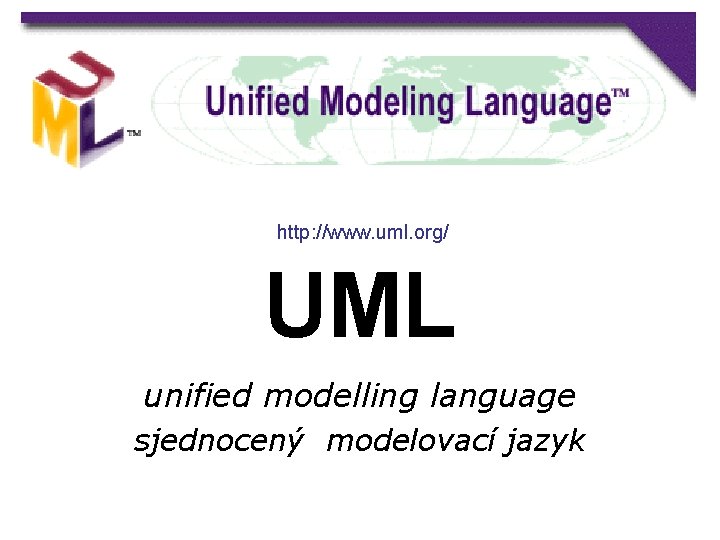 UML™

Unified Modeling Language™

http://www.uml.org/

UML

unified modelling language
sjednocený modelovací jazyk